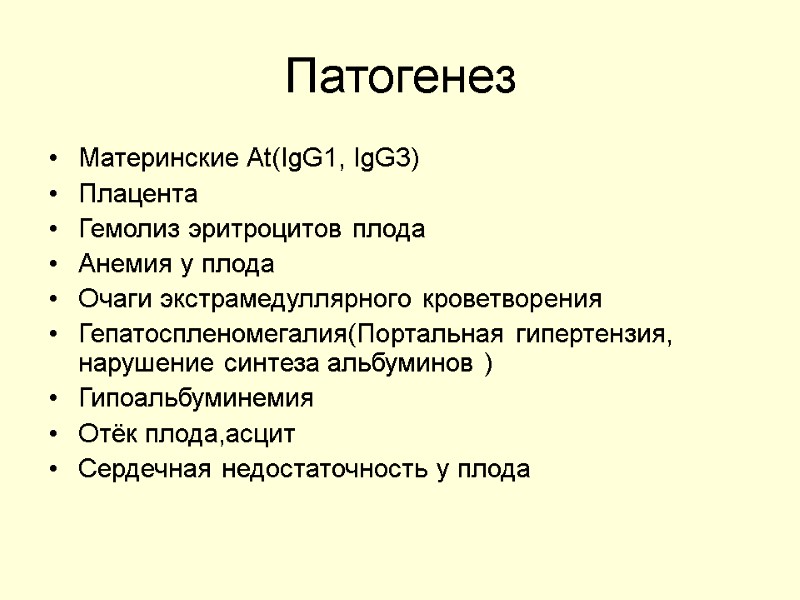 Патогенез

• Материнские At(IgG1, IgG3)
• Плацента
• Гемолиз эритроцитов плода
• Анемия у плода
• Очаги экстрамедуллярного кроветворения
• Гепатоспленомегалия(Портальная гипертензия, нарушение синтеза альбуминов )
• Гипоальбуминемия
• Отёк плода,асцит
• Сердечная недостаточность у плода